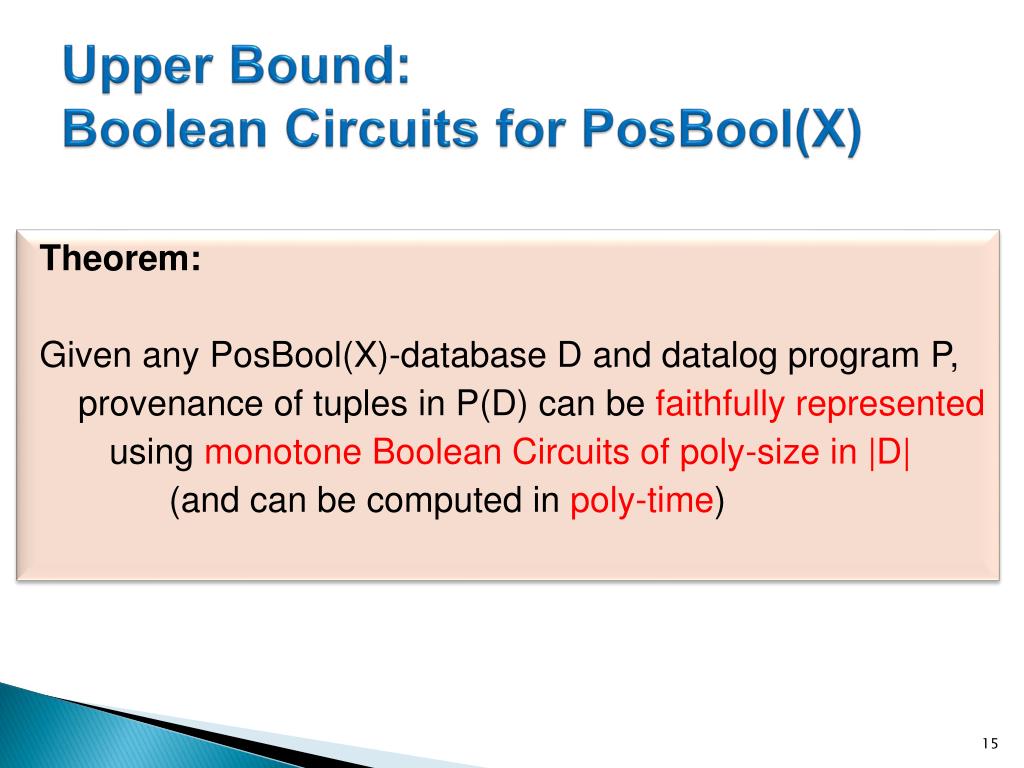 Upper Bound:
Boolean Circuits for PosBool(X)

Theorem:

Given any PosBool(X)-database D and datalog program P, provenance of tuples in P(D) can be faithfully represented using monotone Boolean Circuits of poly-size in |D| (and can be computed in poly-time)

15